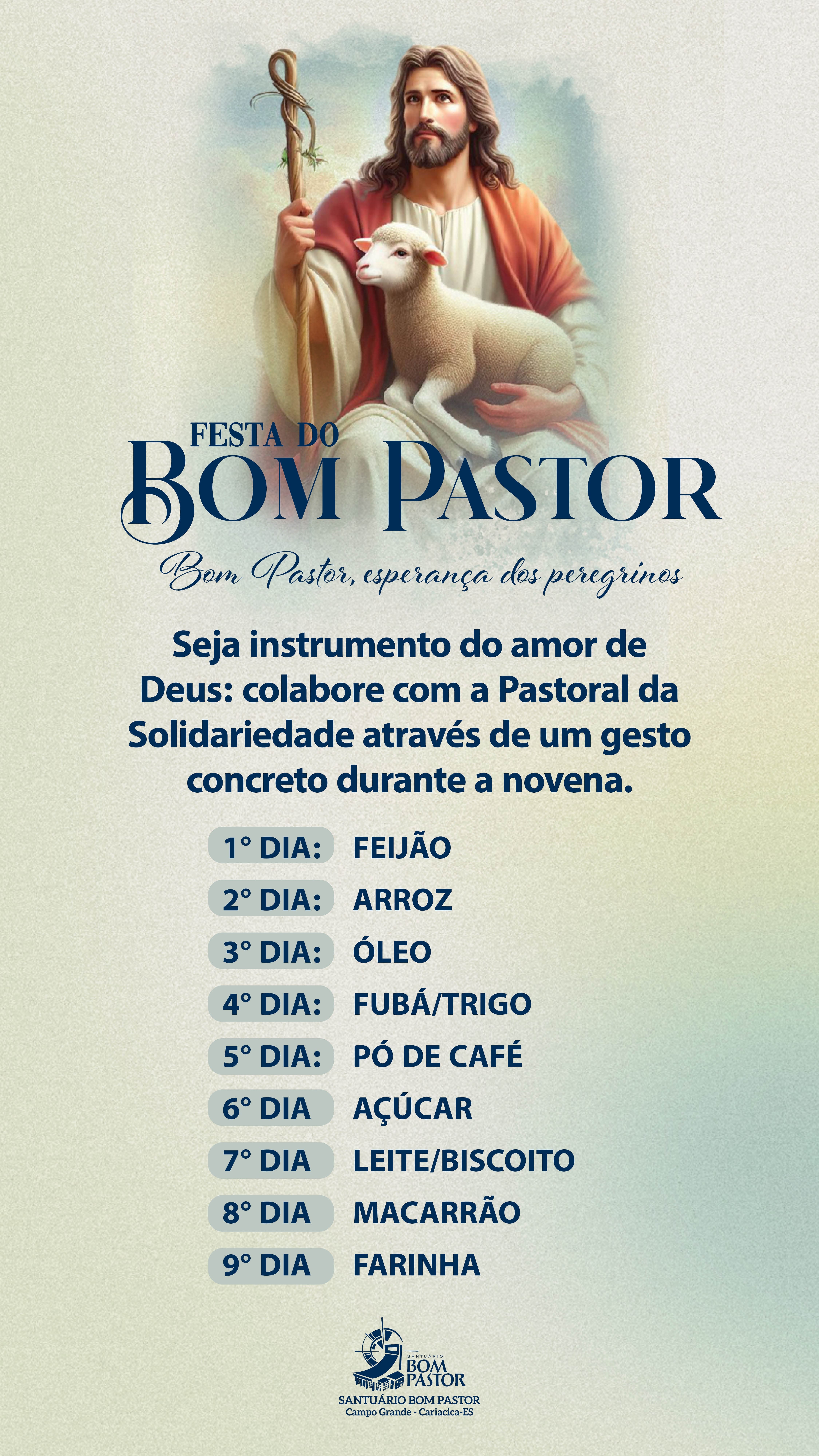 FESTA DO
BOM PASTOR

Bom Pastor, esperança dos peregrinos

Seja instrumento do amor de Deus: colabore com a Pastoral da Solidariedade através de um gesto concreto durante a novena.

1° DIA: FEIJÃO
2° DIA: ARROZ
3° DIA: ÓLEO
4° DIA: FUBÁ/TRIGO
5° DIA: PÓ DE CAFÉ
6° DIA AÇÚCAR
7° DIA LEITE/BISCOITO
8° DIA MACARRÃO
9° DIA FARINHA

SANTUÁRIO
BOM PASTOR
SANTUÁRIO BOM PASTOR
Campo Grande - Cariacica-ES